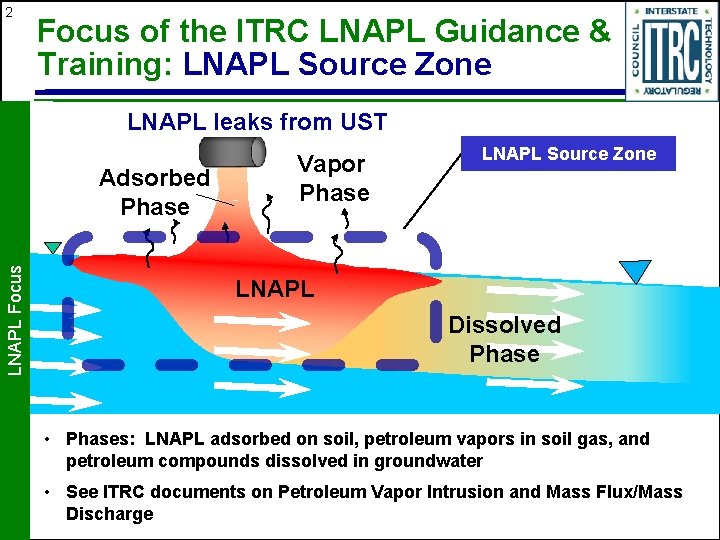 2

Focus of the ITRC LNAPL Guidance & Training: LNAPL Source Zone

INTERSTATE TECHNOLOGY REGULATORY COUNCIL ITRC

LNAPL Focus

LNAPL leaks from UST

LNAPL Source Zone

Adsorbed Phase

Vapor Phase

LNAPL

Dissolved Phase

• Phases: LNAPL adsorbed on soil, petroleum vapors in soil gas, and petroleum compounds dissolved in groundwater

• See ITRC documents on Petroleum Vapor Intrusion and Mass Flux/Mass Discharge